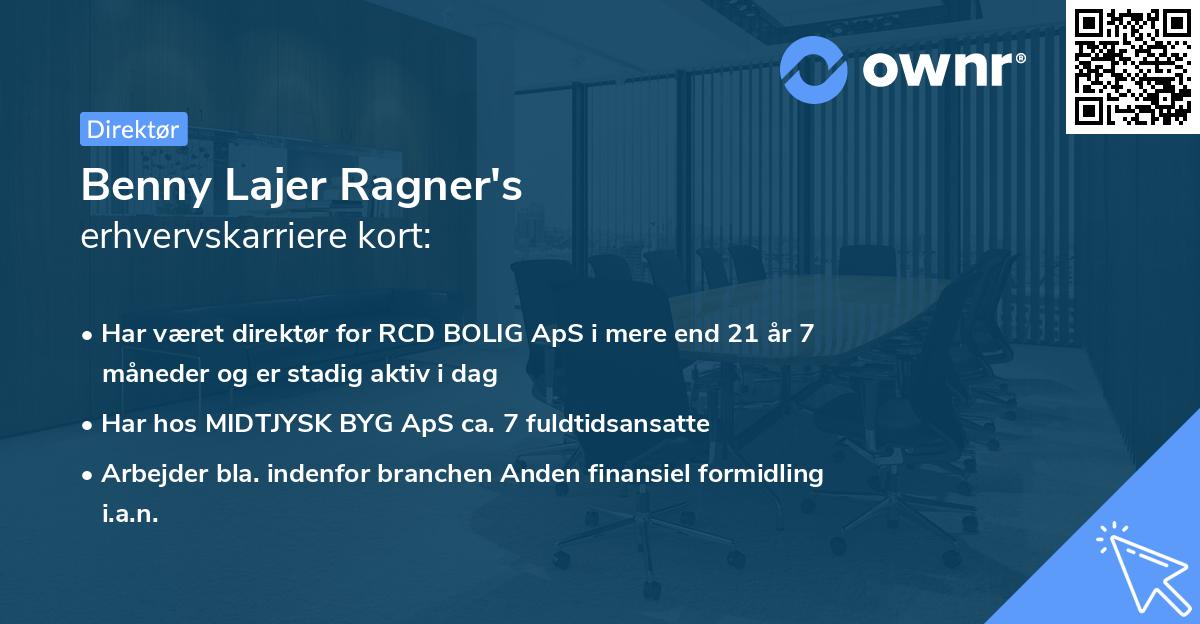 ownr®

Direktør

Benny Lajer Ragner's
erhvervskarriere kort:

• Har været direktør for RCD BOLIG ApS i mere end 21 år 7 måneder og er stadig aktiv i dag

• Har hos MIDTJYSK BYG ApS ca. 7 fuldtidsansatte

• Arbejder bla. indenfor branchen Anden finansiel formidling i.a.n.